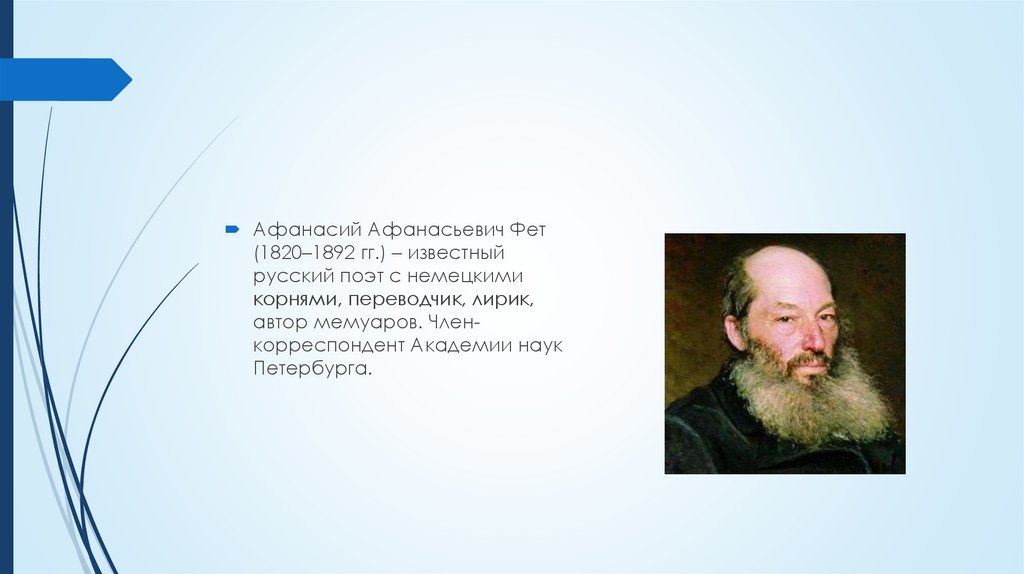 Афанасий Афанасьевич Фет (1820–1892 гг.) – известный русский поэт с немецкими корнями, переводчик, лирик, автор мемуаров. Член-корреспондент Академии наук Петербурга.